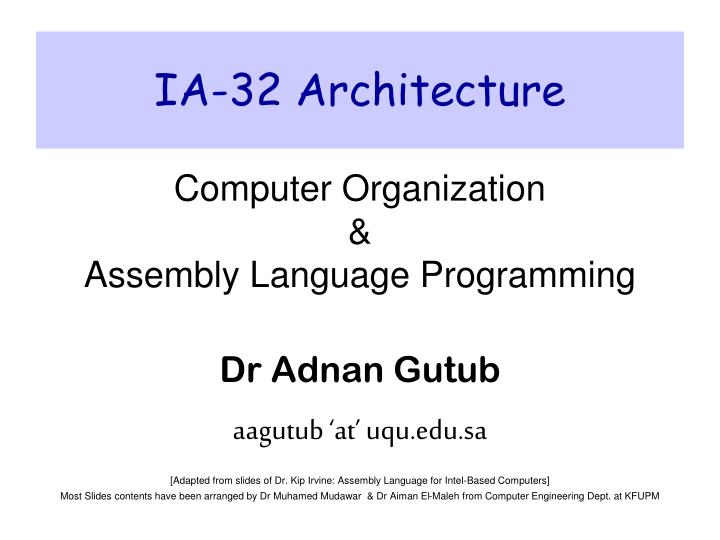 IA-32 Architecture

Computer Organization
&
Assembly Language Programming

Dr Adnan Gutub

aagutub ‘at’ uqu.edu.sa

[Adapted from slides of Dr. Kip Irvine: Assembly Language for Intel-Based Computers]
Most Slides contents have been arranged by Dr Muhamed Mudawar & Dr Aiman El-Maleh from Computer Engineering Dept. at KFUPM